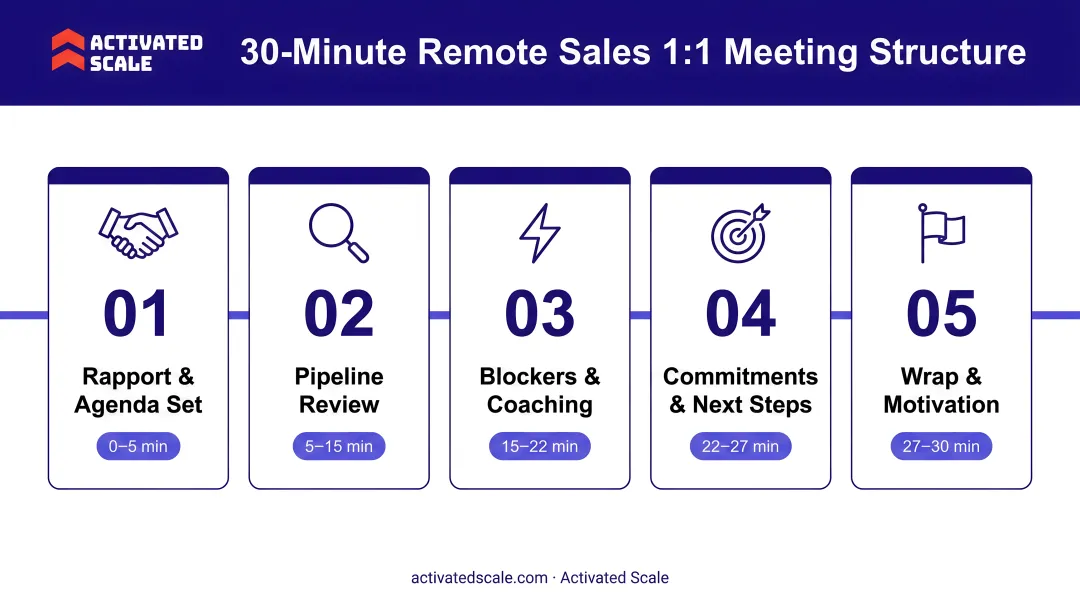 ACTIVATED SCALE

30-Minute Remote Sales 1:1 Meeting Structure

01
Rapport & Agenda Set
0–5 min

02
Pipeline Review
5–15 min

03
Blockers & Coaching
15–22 min

04
Commitments & Next Steps
22–27 min

05
Wrap & Motivation
27–30 min

activatedscale.com · Activated Scale